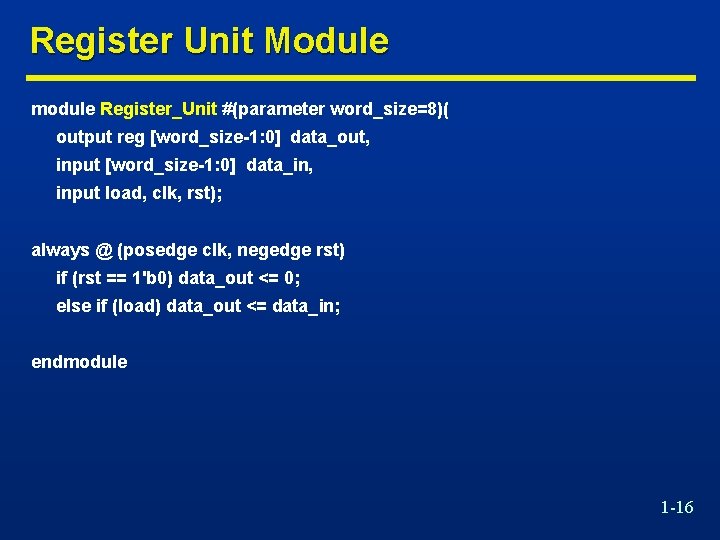 Register Unit Module

module Register_Unit #(parameter word_size=8)(
output reg [word_size-1:0] data_out,
input [word_size-1:0] data_in,
input load, clk, rst);

always @ (posedge clk, negedge rst)
if (rst == 1'b0) data_out <= 0;
else if (load) data_out <= data_in;

endmodule

1-16